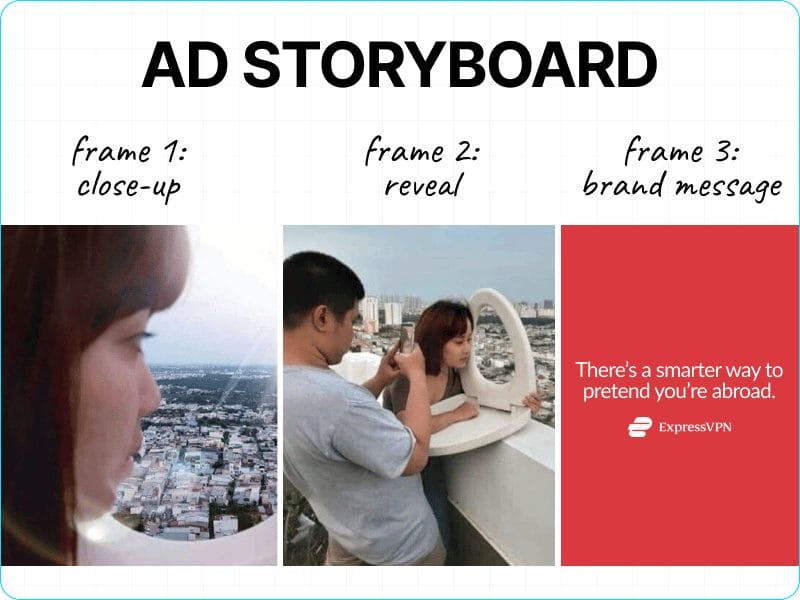 AD STORYBOARD

frame 1: close-up

frame 2: reveal

frame 3: brand message

There's a smarter way to pretend you're abroad.

ExpressVPN